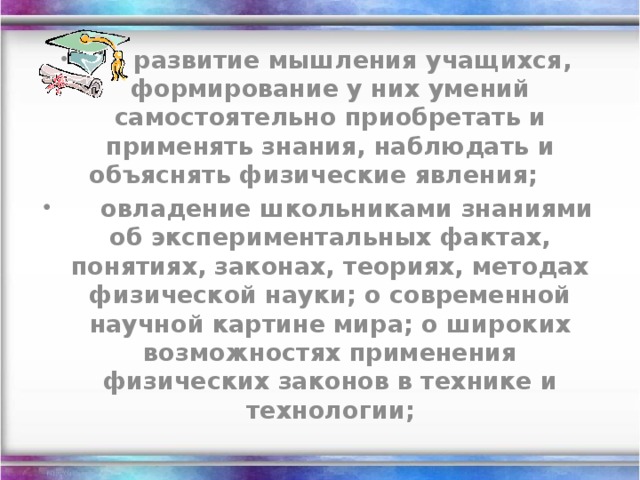 • развитие мышления учащихся, формирование у них умений самостоятельно приобретать и применять знания, наблюдать и объяснять физические явления;

• овладение школьниками знаниями об экспериментальных фактах, понятиях, законах, теориях, методах физической науки; о современной научной картине мира; о широких возможностях применения физических законов в технике и технологии;